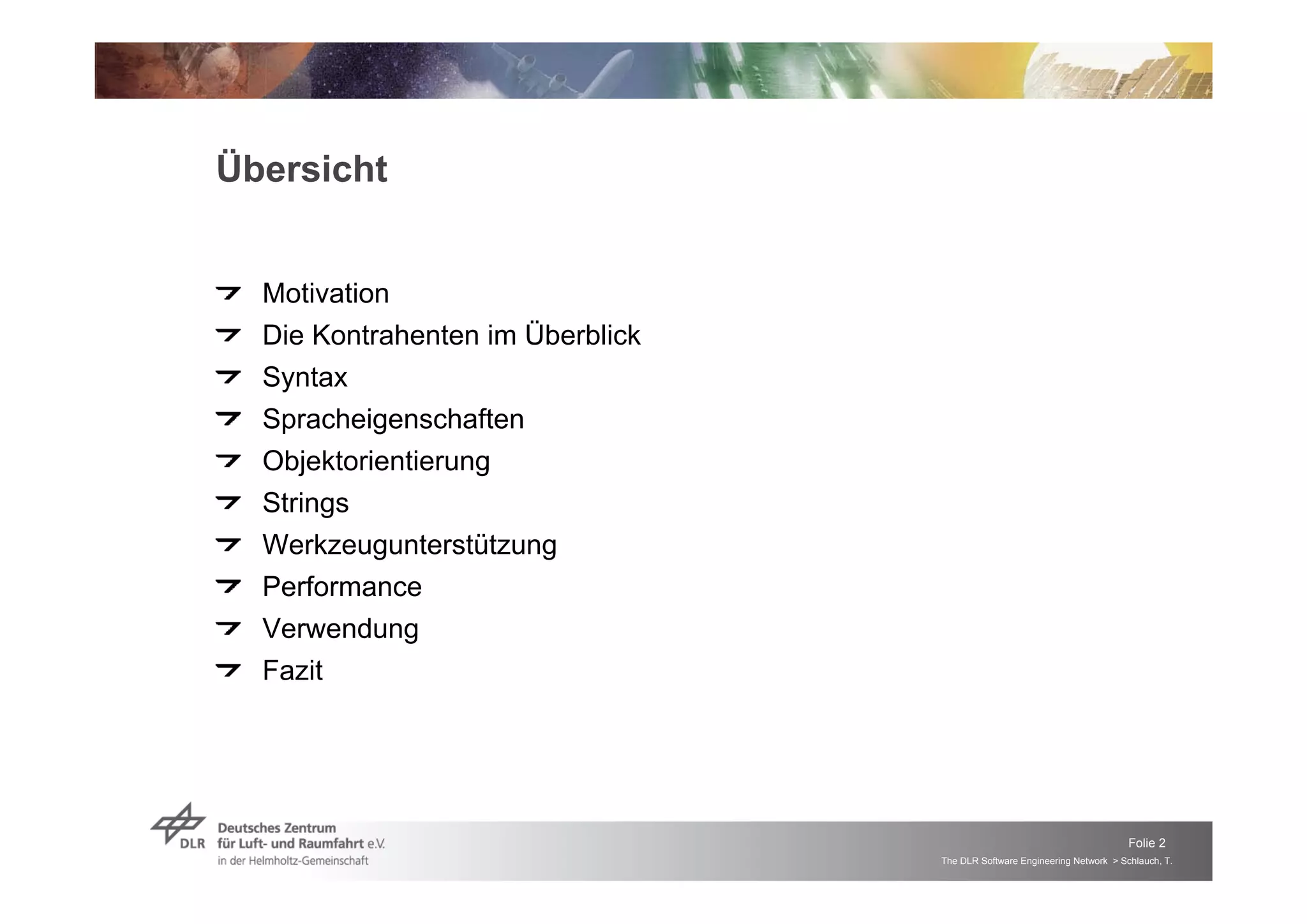 Übersicht

Motivation
Die Kontrahenten im Überblick
Syntax
Spracheigenschaften
Objektorientierung
Strings
Werkzeugunterstützung
Performance
Verwendung
Fazit

DLR Deutsches Zentrum für Luft- und Raumfahrt e.V. in der Helmholtz-Gemeinschaft

Folie 2
The DLR Software Engineering Network > Schlauch, T.